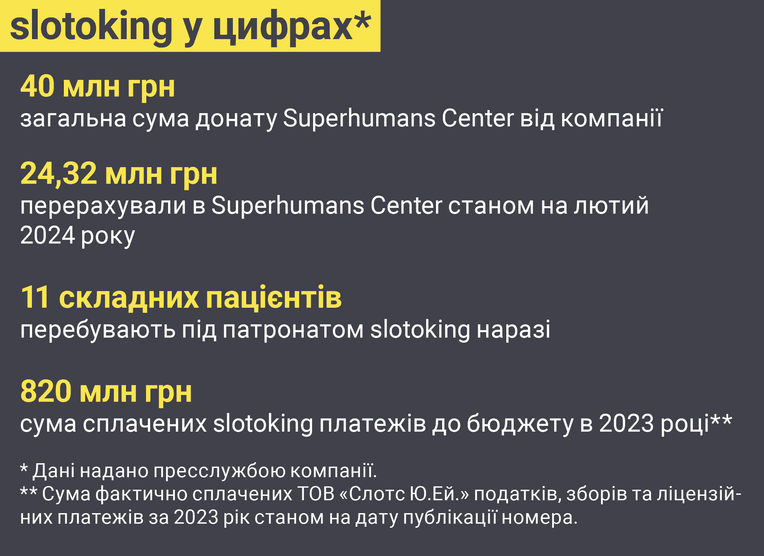 slotoking у цифрах*

40 млн грн
загальна сума донату Superhumans Center від компанії

24,32 млн грн
перерахували в Superhumans Center станом на лютий 2024 року

11 складних пацієнтів
перебувають під патронатом slotoking наразі

820 млн грн
сума сплачених slotoking платежів до бюджету в 2023 році**

* Дані надано пресслужбою компанії.
** Сума фактично сплачених ТОВ «Слотс Ю.Ей.» податків, зборів та ліцензійних платежів за 2023 рік станом на дату публікації номера.